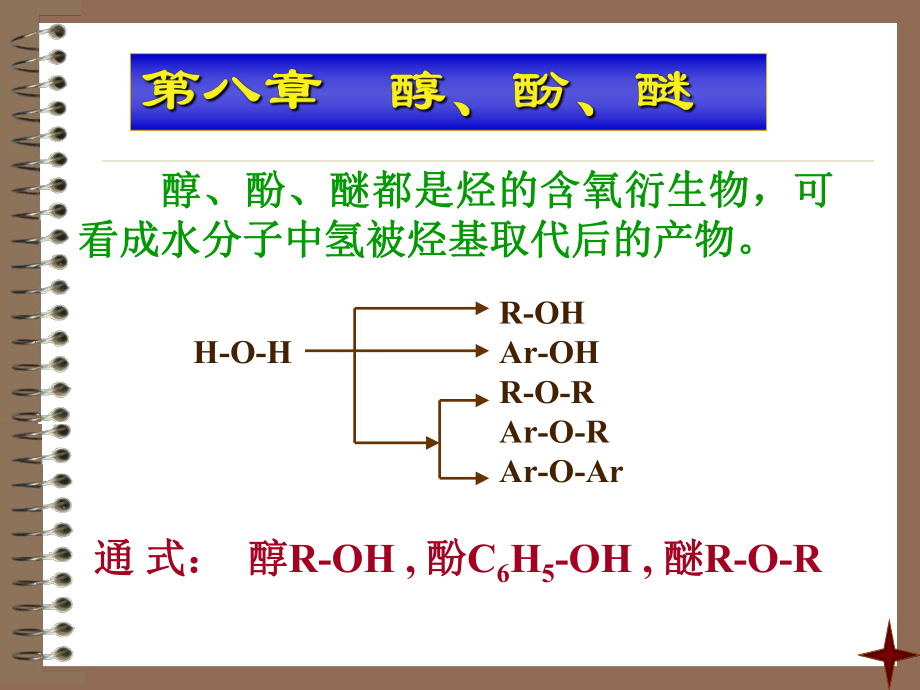 第八章　醇、酚、醚

醇、酚、醚都是烃的含氧衍生物，可看成水分子中氢被烃基取代后的产物。

H-O-H

R-OH
Ar-OH
R-O-R
Ar-O-R
Ar-O-Ar

通 式：　醇R-OH , 酚$C_6H_5$-OH , 醚R-O-R